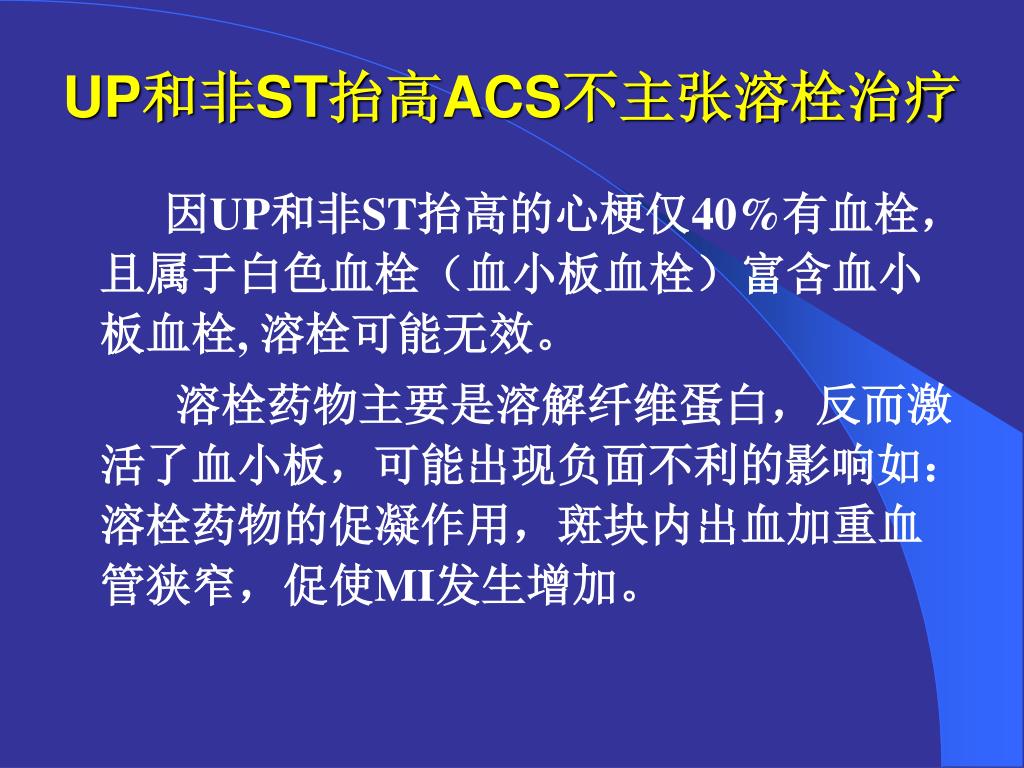 UP和非ST抬高ACS不主张溶栓治疗

因UP和非ST抬高的心梗仅40％有血栓，且属于白色血栓（血小板血栓）富含血小板血栓, 溶栓可能无效。

溶栓药物主要是溶解纤维蛋白，反而激活了血小板，可能出现负面不利的影响如：溶栓药物的促凝作用，斑块内出血加重血管狭窄，促使MI发生增加。